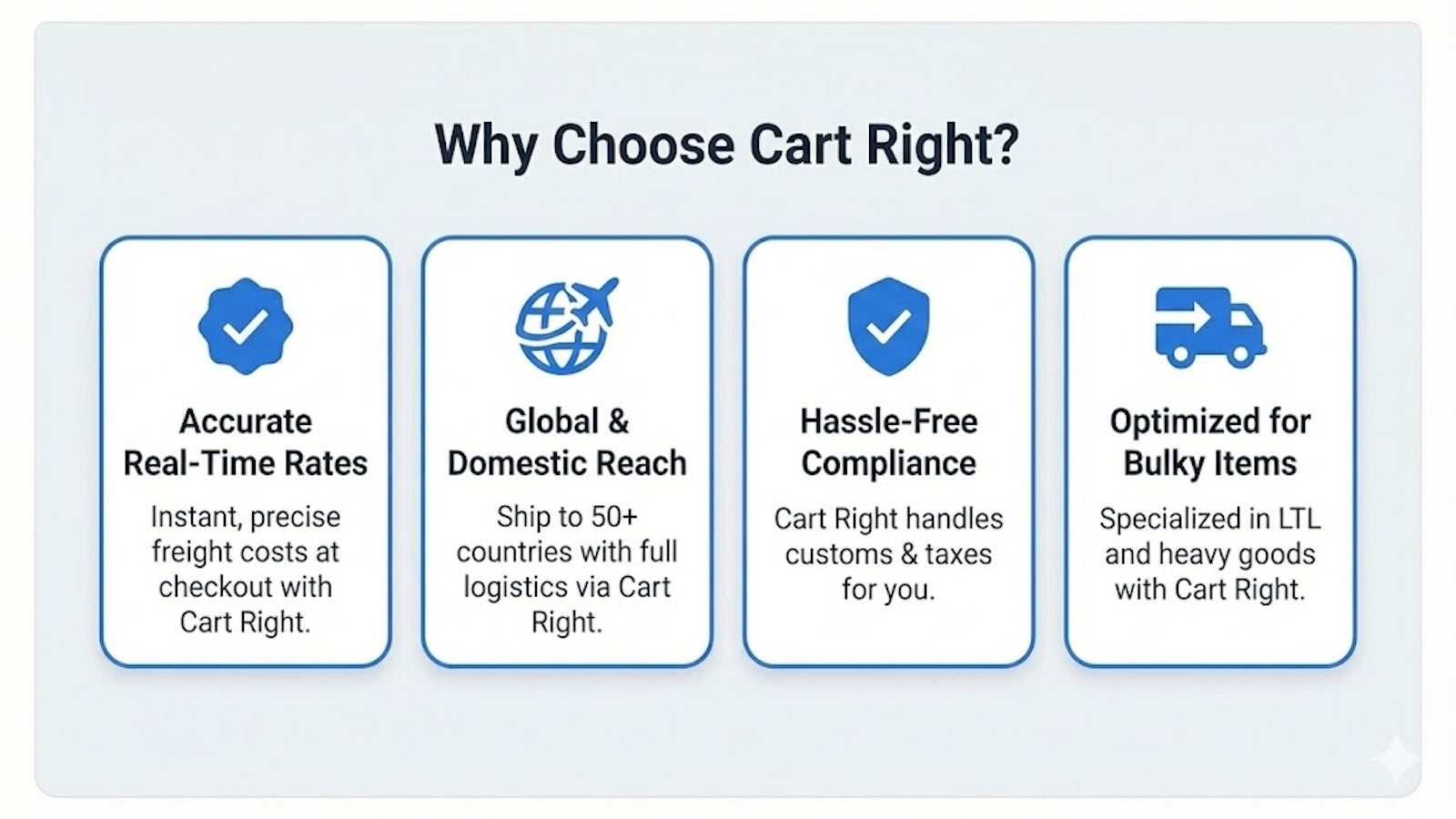 Why Choose Cart Right?

Accurate Real-Time Rates

Instant, precise freight costs at checkout with Cart Right.

Global & Domestic Reach

Ship to 50+ countries with full logistics via Cart Right.

Hassle-Free Compliance

Cart Right handles customs & taxes for you.

Optimized for Bulky Items

Specialized in LTL and heavy goods with Cart Right.